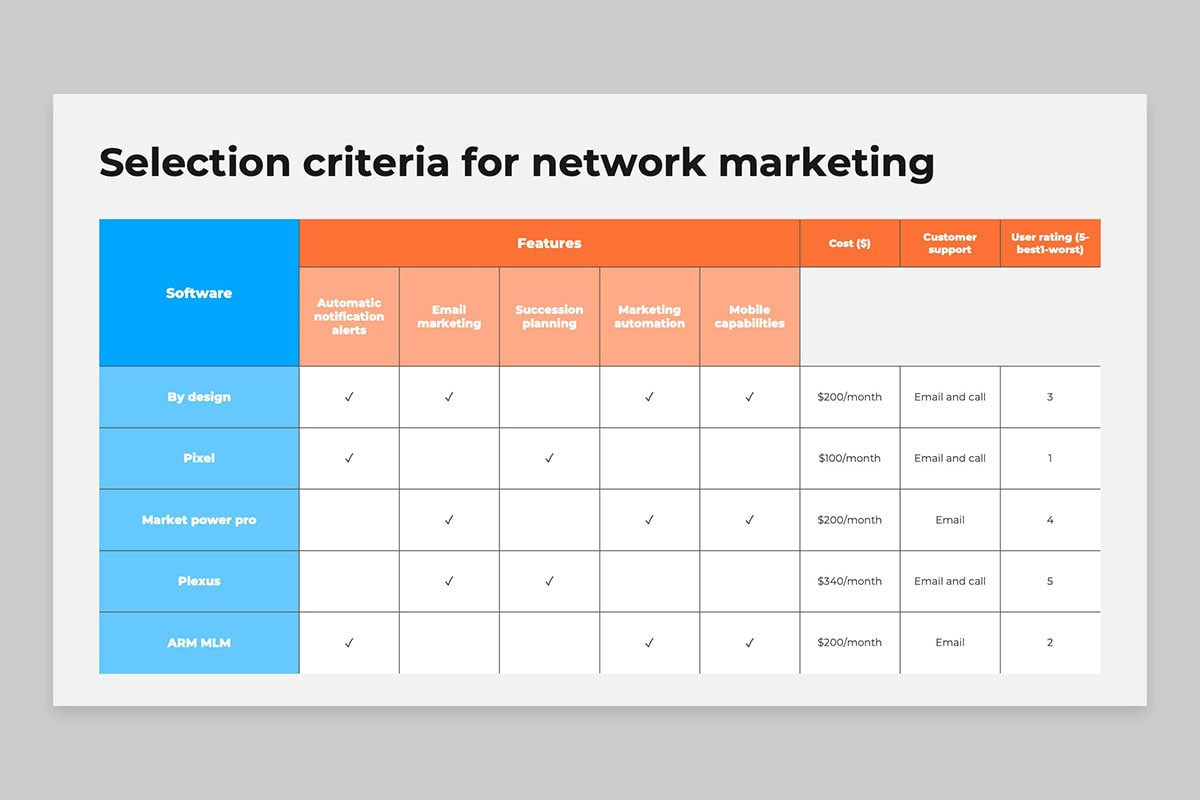 Selection criteria for network marketing

| Software | Features | | | | | Cost ($) | Customer support | User rating (5-best1-worst) |
|---|---|---|---|---|---|---|---|---|
| | Automatic notification alerts | Email marketing | Succession planning | Marketing automation | Mobile capabilities | | | |
| By design | ✓ | ✓ | | ✓ | ✓ | $200/month | Email and call | 3 |
| Pixel | ✓ | | ✓ | | | $100/month | Email and call | 1 |
| Market power pro | | ✓ | | ✓ | ✓ | $200/month | Email | 4 |
| Plexus | | ✓ | ✓ | | | $340/month | Email and call | 5 |
| ARM MLM | ✓ | | | ✓ | ✓ | $200/month | Email | 2 |